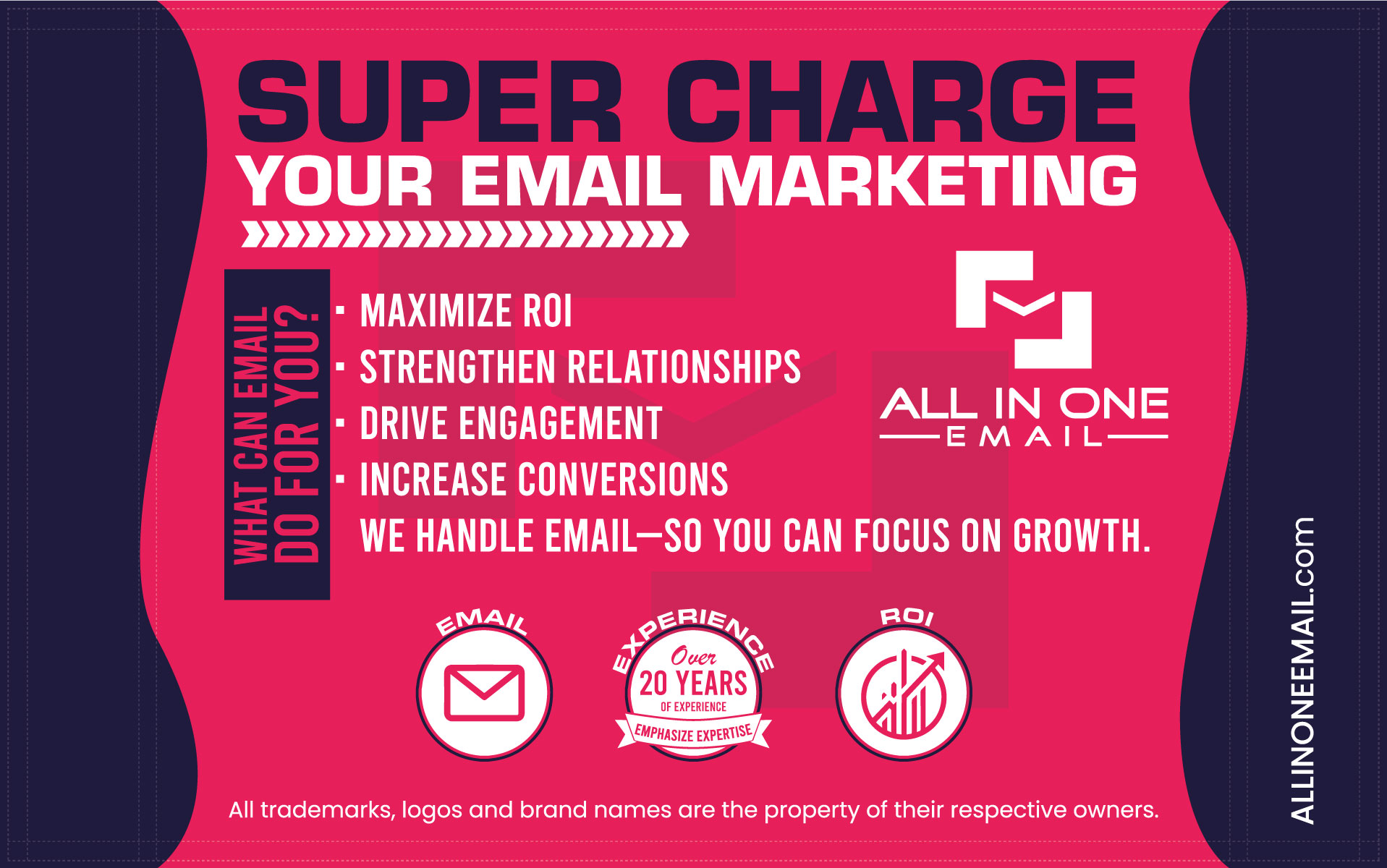 SUPER CHARGE
YOUR EMAIL MARKETING

WHAT CAN EMAIL DO FOR YOU?

▪ MAXIMIZE ROI
▪ STRENGTHEN RELATIONSHIPS
▪ DRIVE ENGAGEMENT
▪ INCREASE CONVERSIONS
WE HANDLE EMAIL—SO YOU CAN FOCUS ON GROWTH.

ALL IN ONE
EMAIL

EMAIL

EXPERIENCE
Over
20 YEARS
OF EXPERIENCE
EMPHASIZE EXPERTISE

ROI

All trademarks, logos and brand names are the property of their respective owners.

ALLINONEEMAIL.com